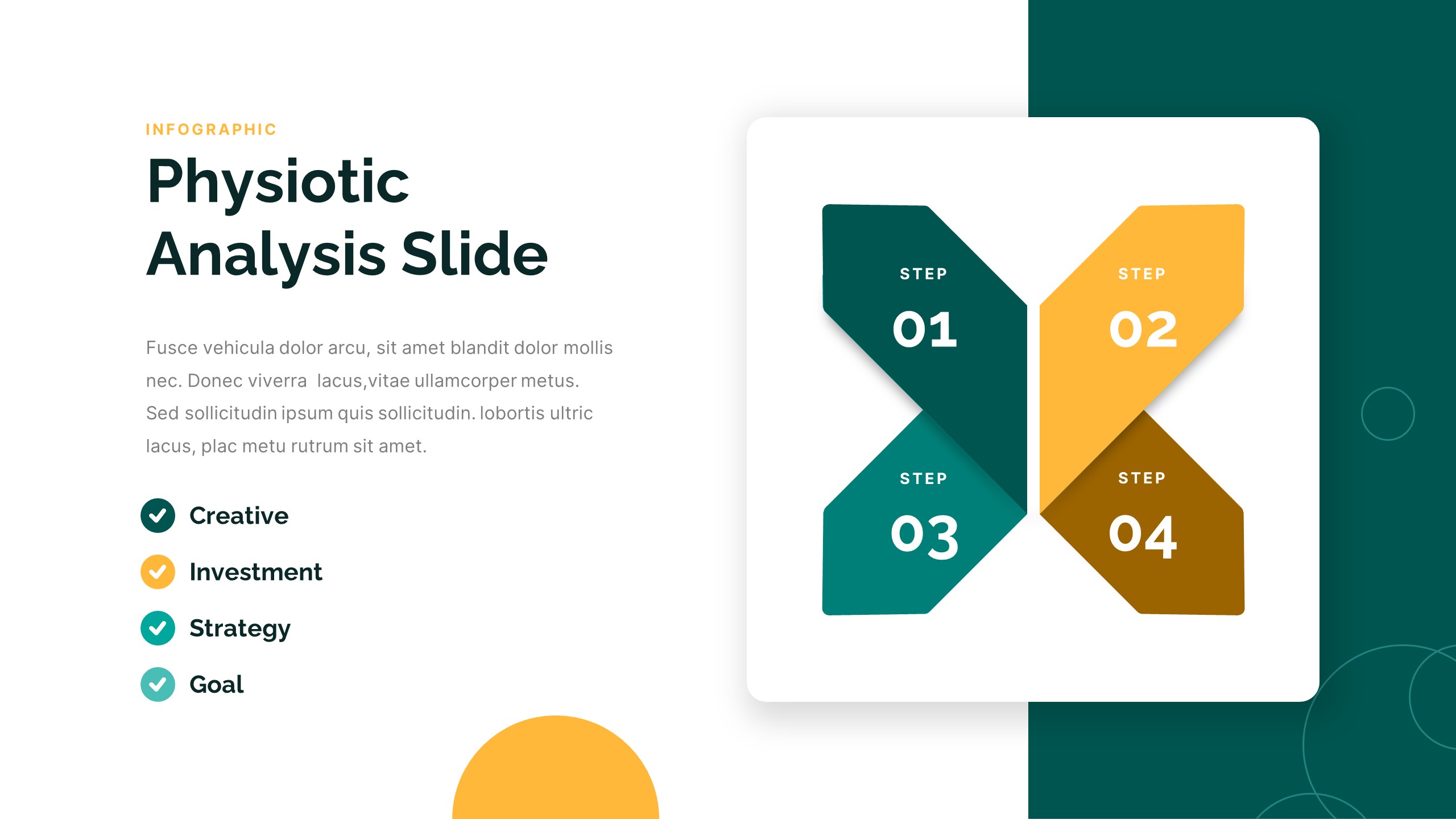 INFOGRAPHIC
Physiotic Analysis Slide

Fusce vehicula dolor arcu, sit amet blandit dolor mollis nec. Donec viverra lacus,vitae ullamcorper metus. Sed sollicitudin ipsum quis sollicitudin. lobortis ultric lacus, plac metu rutrum sit amet.

Creative
Investment
Strategy
Goal

STEP
01

STEP
02

STEP
03

STEP
04